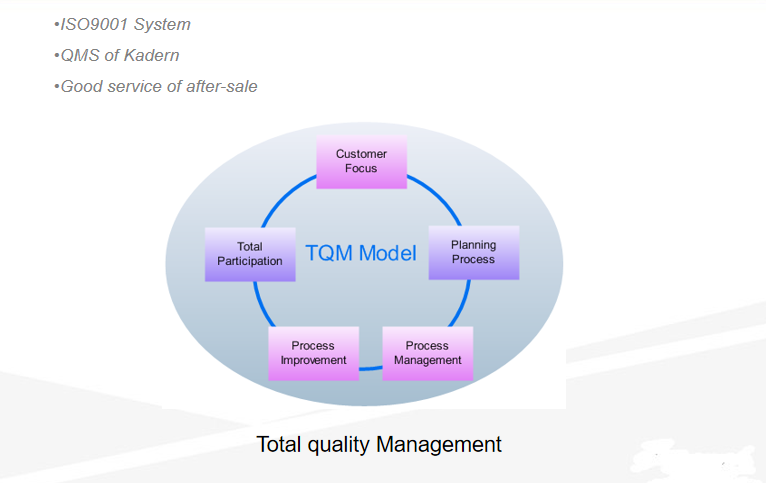 •ISO9001 System
•QMS of Kadern
•Good service of after-sale

Customer Focus

Total Participation

TQM Model

Planning Process

Process Improvement

Process Management

Total quality Management